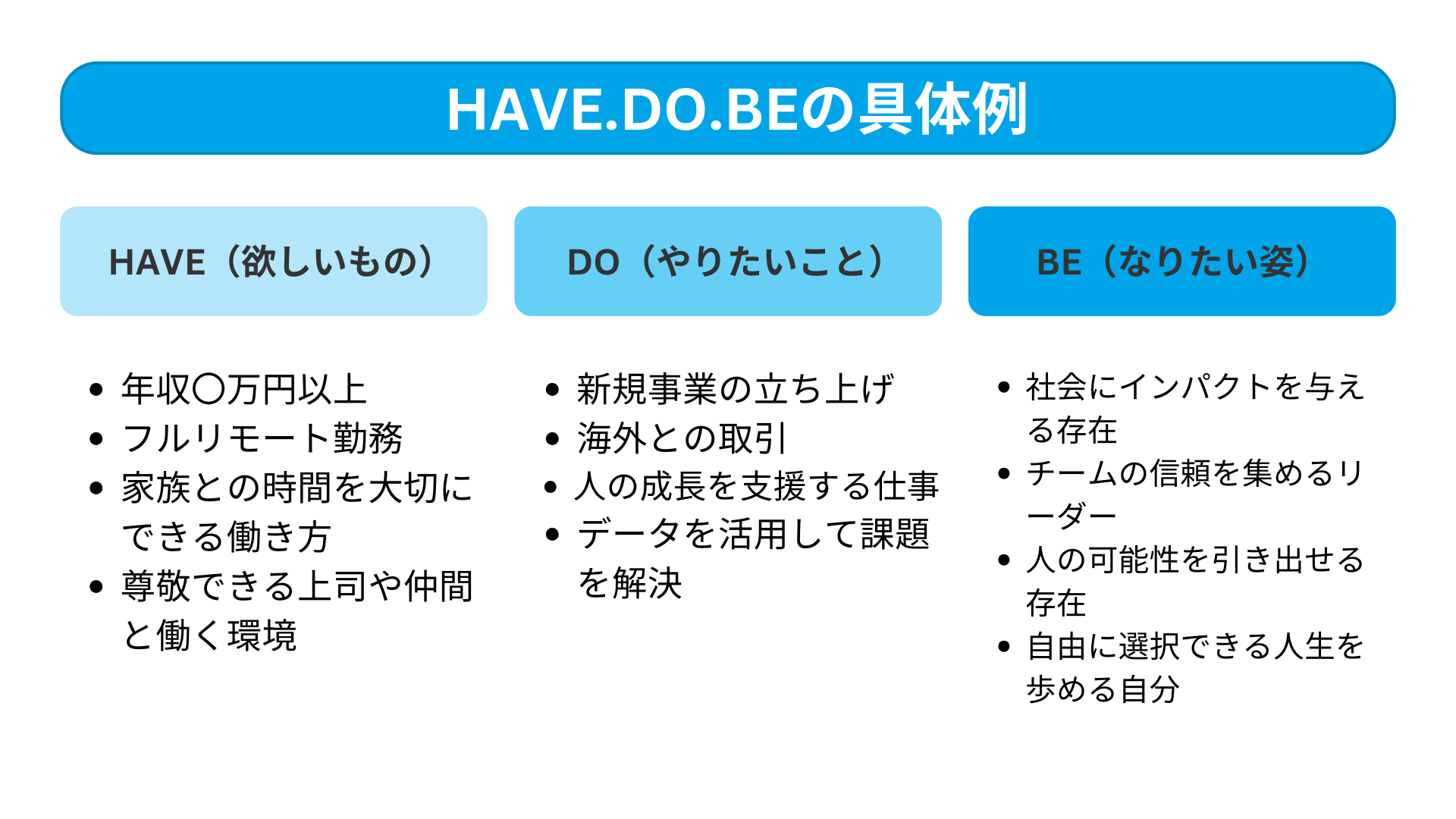 HAVE.DO.BEの具体例

HAVE（欲しいもの）

- 年収〇万円以上
- フルリモート勤務
- 家族との時間を大切にできる働き方
- 尊敬できる上司や仲間と働く環境

DO（やりたいこと）

- 新規事業の立ち上げ
- 海外との取引
- 人の成長を支援する仕事
- データを活用して課題を解決

BE（なりたい姿）

- 社会にインパクトを与える存在
- チームの信頼を集めるリーダー
- 人の可能性を引き出せる存在
- 自由に選択できる人生を歩める自分